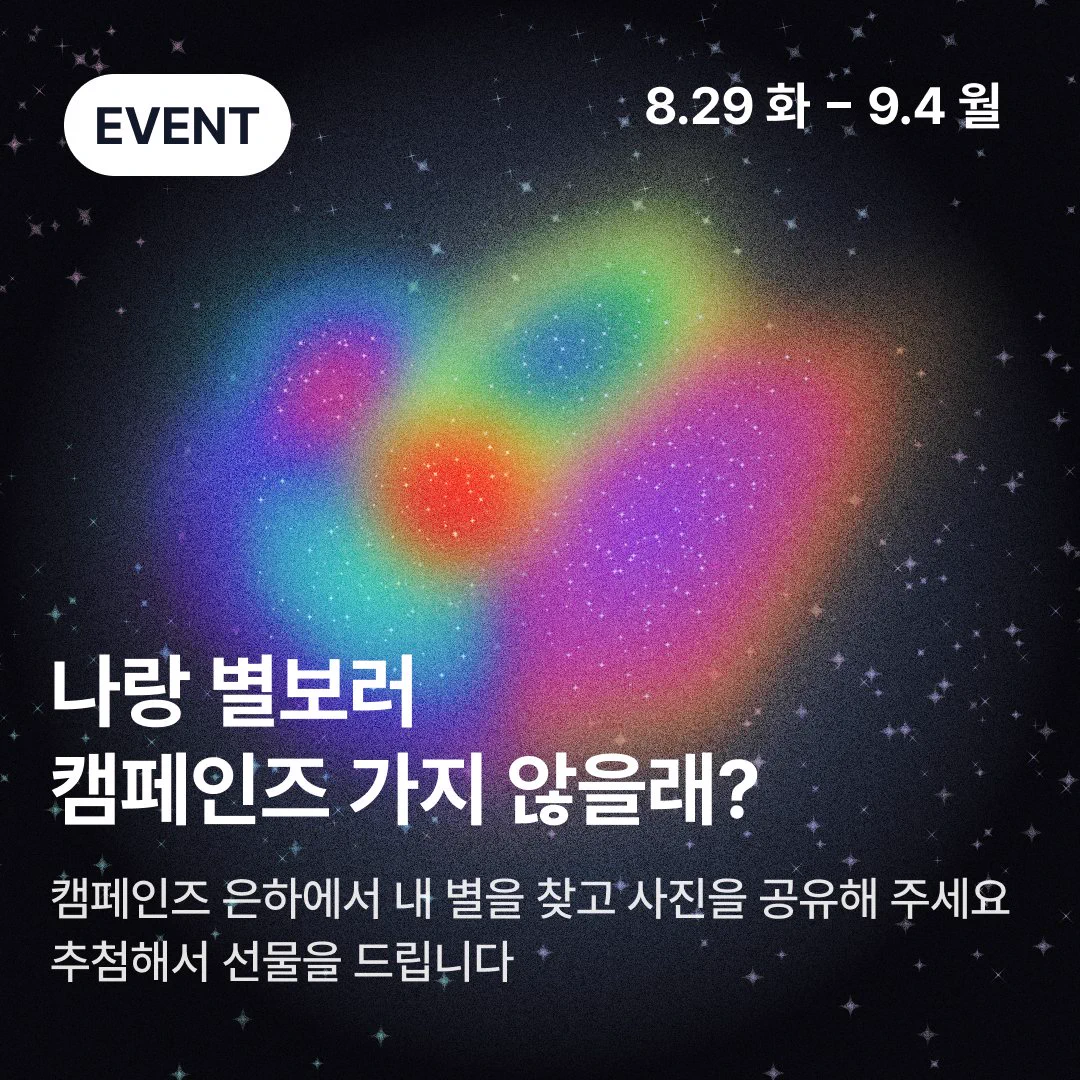 EVENT

8.29 화 - 9.4 월

나랑 별보러
캠페인즈 가지 않을래?

캠페인즈 은하에서 내 별을 찾고 사진을 공유해 주세요
추첨해서 선물을 드립니다